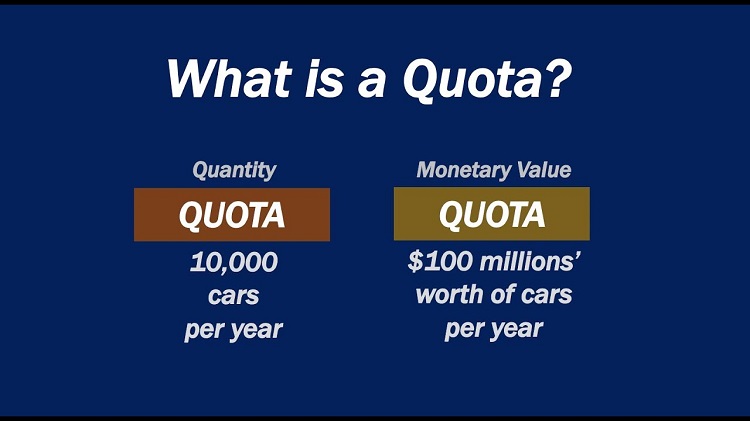 What is a Quota?

Quantity

QUOTA

10,000 cars per year

Monetary Value

QUOTA

\$100 millions' worth of cars per year